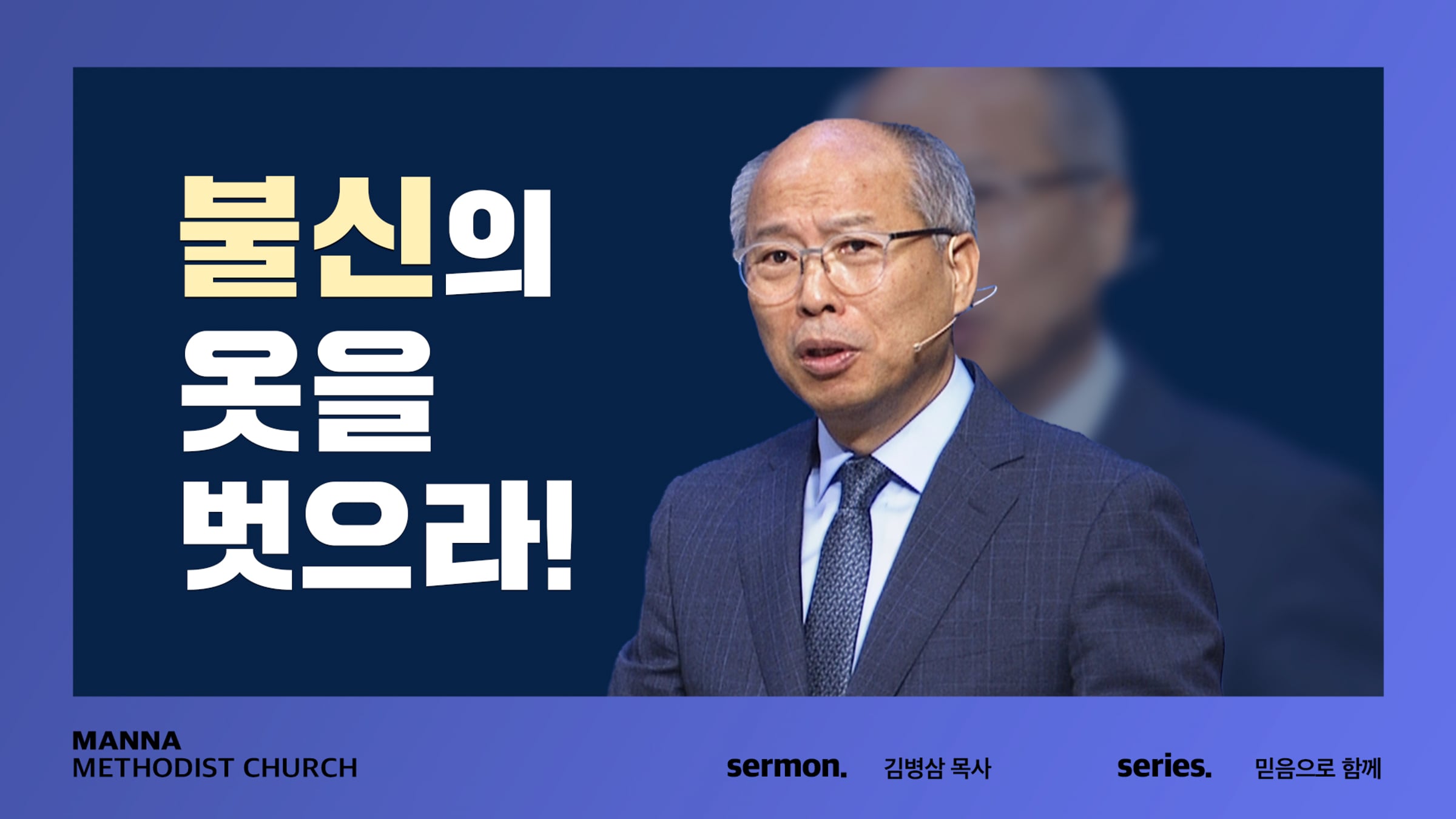 불신의
옷을
벗으라!

MANNA
METHODIST CHURCH

sermon. 김병삼 목사

series. 믿음으로 함께